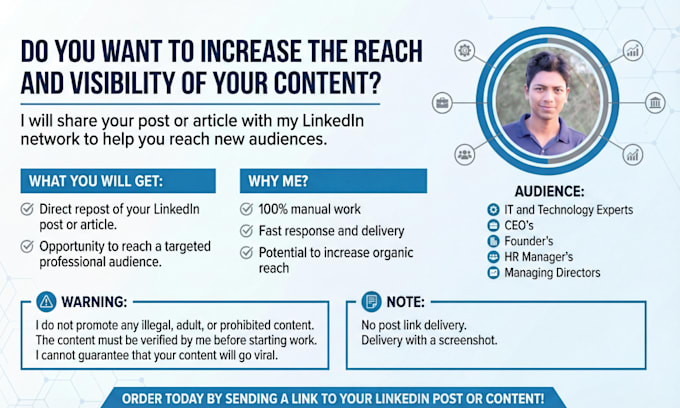 DO YOU WANT TO INCREASE THE REACH AND VISIBILITY OF YOUR CONTENT?

I will share your post or article with my LinkedIn network to help you reach new audiences.

WHAT YOU WILL GET:

Direct repost of your LinkedIn post or article.

Opportunity to reach a targeted professional audience.

WHY ME?

100% manual work

Fast response and delivery

Potential to increase organic reach

AUDIENCE:

IT and Technology Experts

CEO's

Founder's

HR Manager's

Managing Directors

WARNING:

I do not promote any illegal, adult, or prohibited content. The content must be verified by me before starting work. I cannot guarantee that your content will go viral.

NOTE:

No post link delivery.
Delivery with a screenshot.

ORDER TODAY BY SENDING A LINK TO YOUR LINKEDIN POST OR CONTENT!